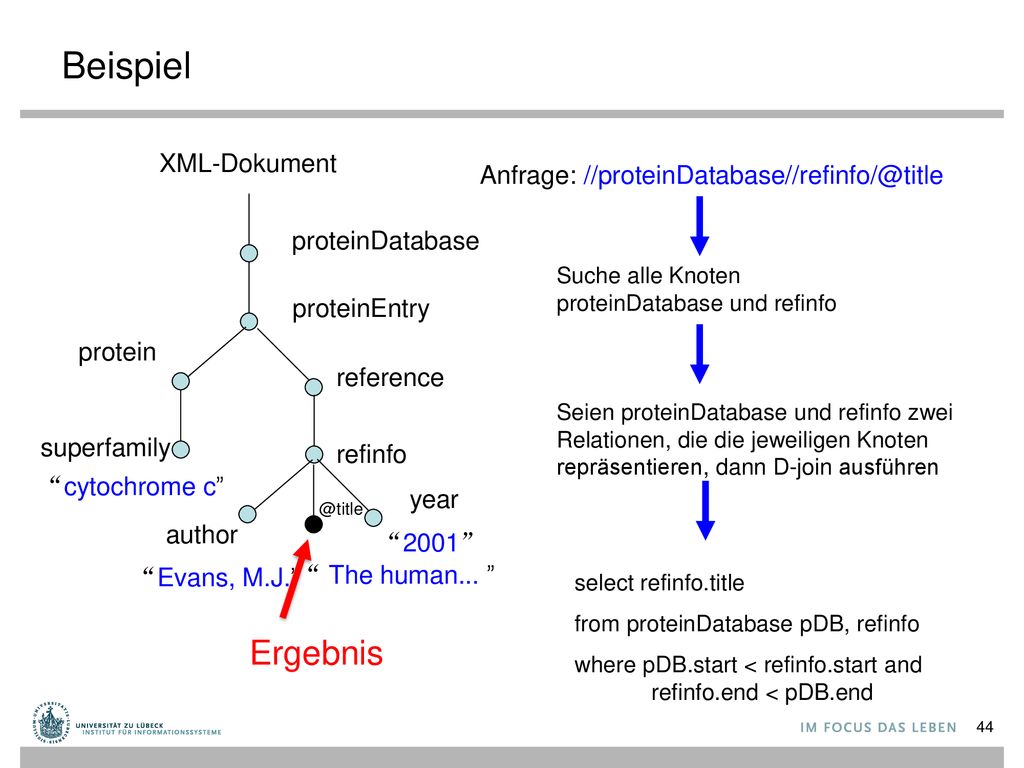 Beispiel

XML-Dokument

proteinDatabase

proteinEntry

protein

reference

superfamily

refinfo

“cytochrome c”

year

@title

author

“2001”

“Evans, M.J.” “ The human... ”

Ergebnis

Anfrage: //proteinDatabase//refinfo/@title

Suche alle Knoten proteinDatabase und refinfo

Seien proteinDatabase und refinfo zwei Relationen, die die jeweiligen Knoten repräsentieren, dann D-join ausführen

select refinfo.title

from proteinDatabase pDB, refinfo

where pDB.start < refinfo.start and refinfo.end < pDB.end

UNIVERSITÄT ZU LÜBECK
INSTITUT FÜR INFORMATIONSSYSTEME

IM FOCUS DAS LEBEN

44